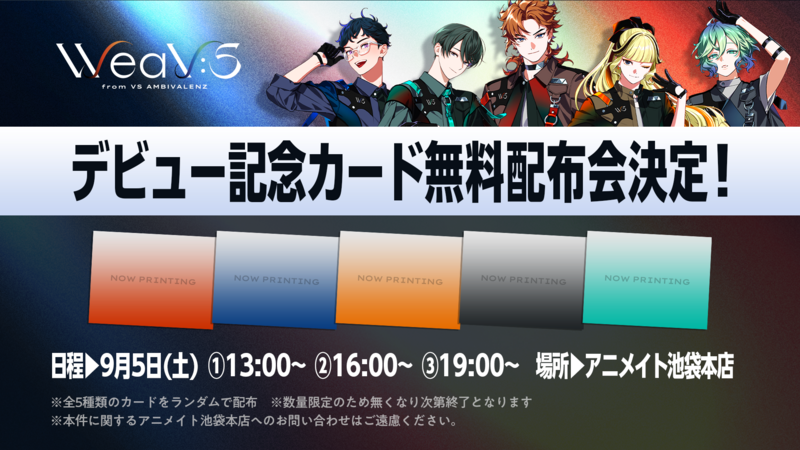 WeaV:S
from VS AMBIVALENZ

デビュー記念カード無料配布会決定！

NOW PRINTING

NOW PRINTING

NOW PRINTING

NOW PRINTING

NOW PRINTING

日程▶9月5日(土) ①13:00~ ②16:00~ ③19:00~ 場所▶アニメイト池袋本店

※全5種類のカードをランダムで配布 ※数量限定のため無くなり次第終了となります
※本件に関するアニメイト池袋本店へのお問い合わせはご遠慮ください。